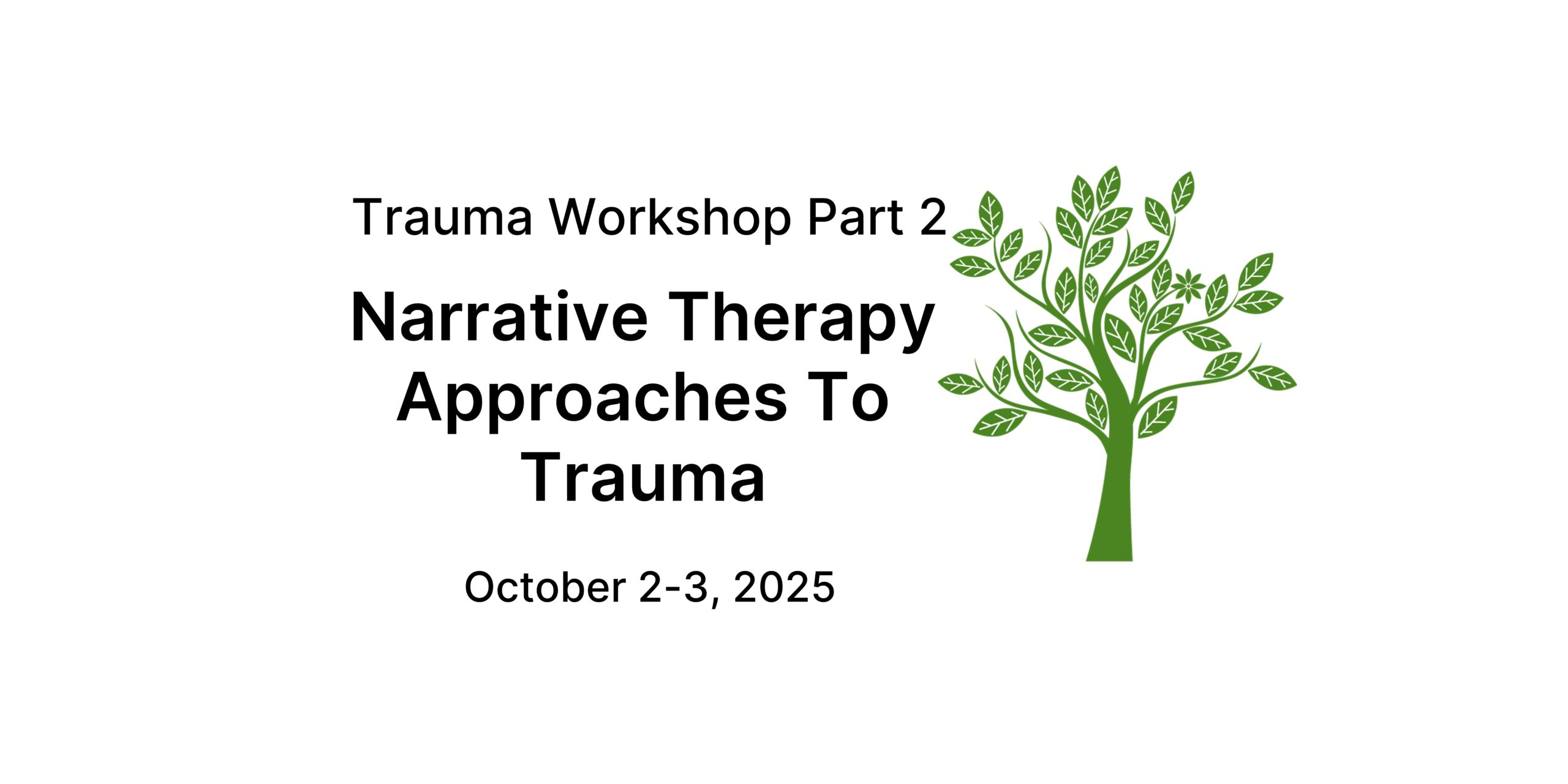 Trauma Workshop Part 2

Narrative Therapy Approaches To Trauma

October 2-3, 2025